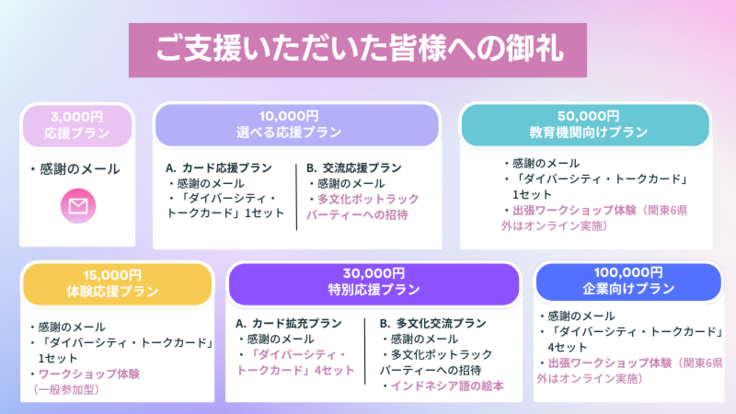 ご支援いただいた皆様への御礼

3,000円
応援プラン

・感謝のメール

10,000円
選べる応援プラン

A. カード応援プラン
・感謝のメール
・「ダイバーシティ・トークカード」1セット

B. 交流応援プラン
・感謝のメール
・多文化ポットラックパーティーへの招待

50,000円
教育機関向けプラン

・感謝のメール
・「ダイバーシティ・トークカード」1セット
・出張ワークショップ体験（関東6県外はオンライン実施）

15,000円
体験応援プラン

・感謝のメール
・「ダイバーシティ・トークカード」1セット
・ワークショップ体験（一般参加型）

30,000円
特別応援プラン

A. カード拡充プラン
・感謝のメール
・「ダイバーシティ・トークカード」4セット

B. 多文化交流プラン
・感謝のメール
・多文化ポットラックパーティーへの招待
・インドネシア語の絵本

100,000円
企業向けプラン

・感謝のメール
・「ダイバーシティ・トークカード」4セット
・出張ワークショップ体験（関東6県外はオンライン実施）